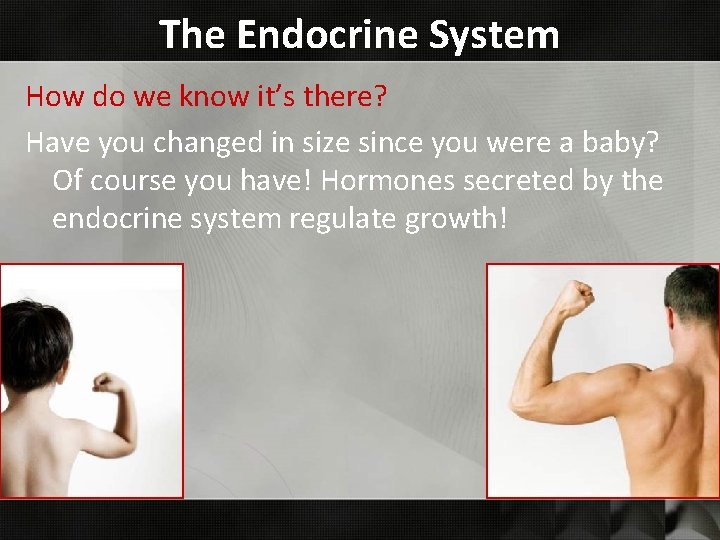 The Endocrine System

How do we know it's there?

Have you changed in size since you were a baby? Of course you have! Hormones secreted by the endocrine system regulate growth!